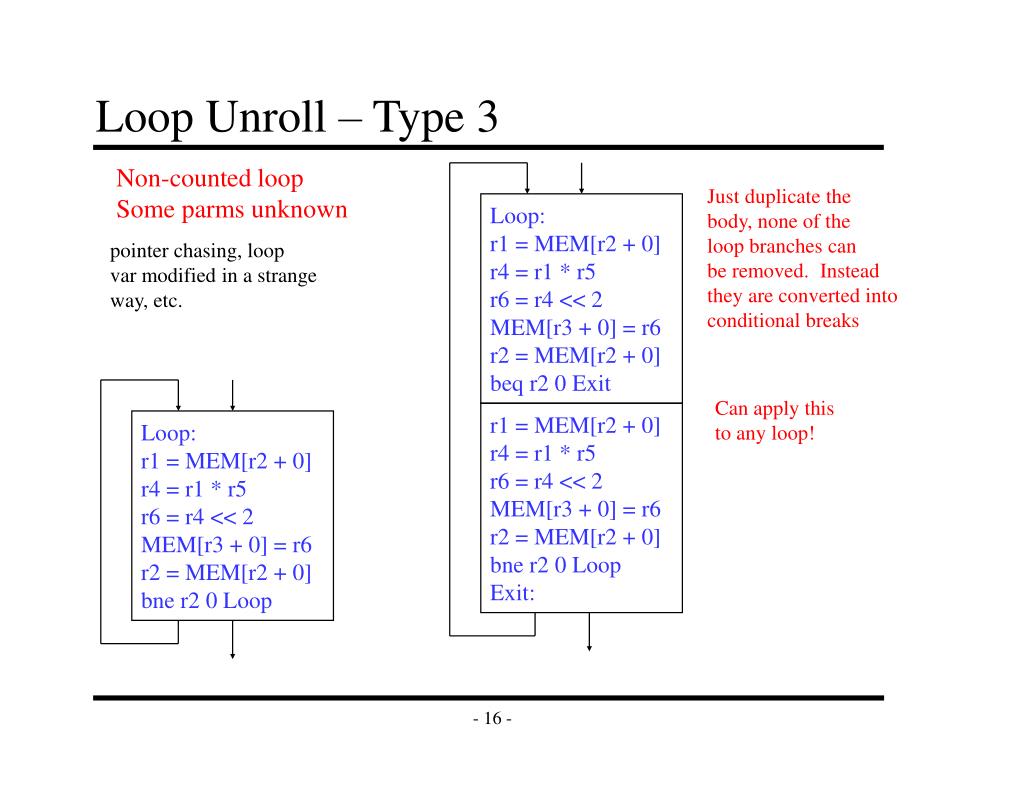 Loop Unroll – Type 3

Non-counted loop
Some parms unknown

pointer chasing, loop var modified in a strange way, etc.

Loop:
r1 = MEM[r2 + 0]
r4 = r1 * r5
r6 = r4 << 2
MEM[r3 + 0] = r6
r2 = MEM[r2 + 0]
bne r2 0 Loop

Loop:
r1 = MEM[r2 + 0]
r4 = r1 * r5
r6 = r4 << 2
MEM[r3 + 0] = r6
r2 = MEM[r2 + 0]
beq r2 0 Exit

r1 = MEM[r2 + 0]
r4 = r1 * r5
r6 = r4 << 2
MEM[r3 + 0] = r6
r2 = MEM[r2 + 0]
bne r2 0 Loop
Exit:

Just duplicate the body, none of the loop branches can be removed. Instead they are converted into conditional breaks

Can apply this to any loop!

- 16 -